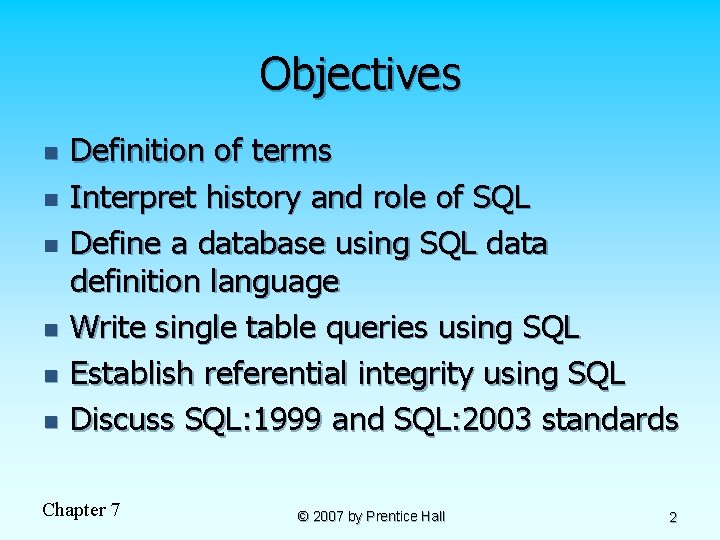 Objectives

- Definition of terms
- Interpret history and role of SQL
- Define a database using SQL data definition language
- Write single table queries using SQL
- Establish referential integrity using SQL
- Discuss SQL:1999 and SQL:2003 standards

Chapter 7

© 2007 by Prentice Hall

2